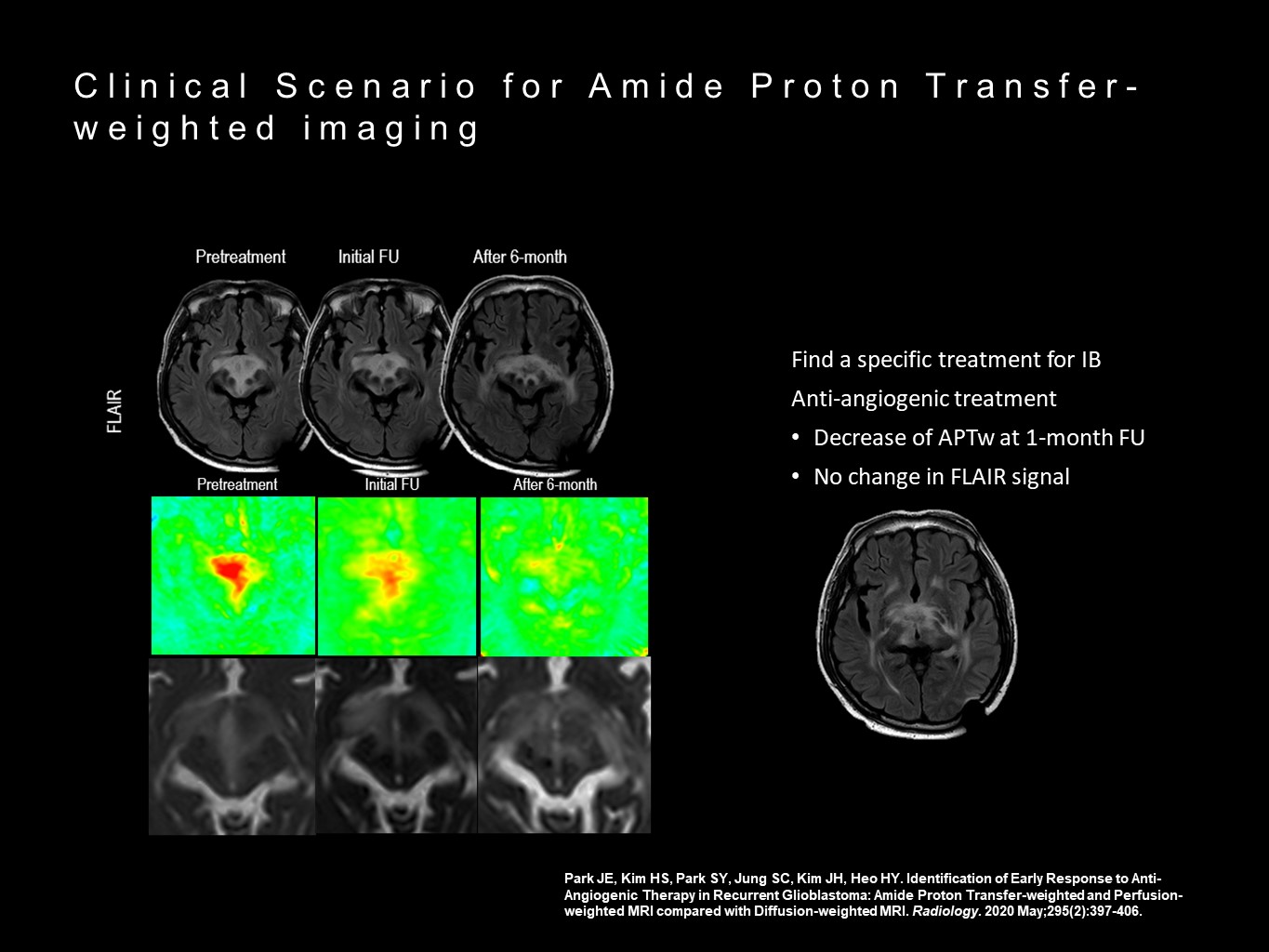 Clinical Scenario for Amide Proton Transfer-weighted imaging

Pretreatment Initial FU After 6-month

FLAIR

Pretreatment Initial FU After 6-month

Find a specific treatment for IB

Anti-angiogenic treatment

• Decrease of APTw at 1-month FU

• No change in FLAIR signal

Park JE, Kim HS, Park SY, Jung SC, Kim JH, Heo HY. Identification of Early Response to Anti-Angiogenic Therapy in Recurrent Glioblastoma: Amide Proton Transfer-weighted and Perfusion-weighted MRI compared with Diffusion-weighted MRI. Radiology. 2020 May;295(2):397-406.